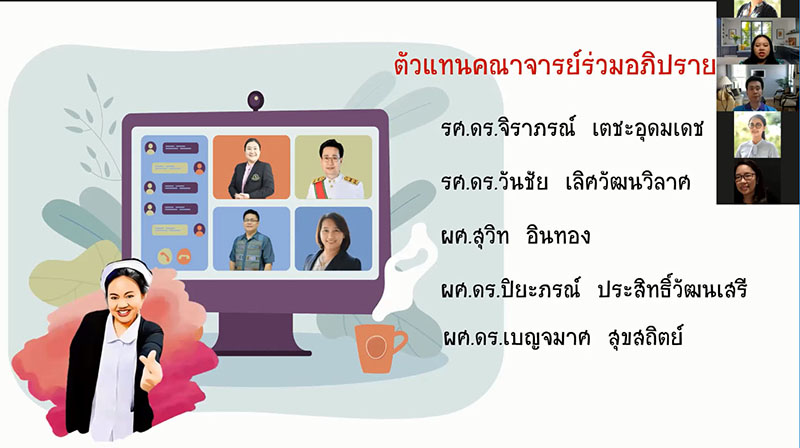 ตัวแทนคณาจารย์ร่วมอภิปราย

รศ.ดร.จิราภรณ์ เตชะอุดมเดช

รศ.ดร.วันชัย เลิศวัฒนวิลาศ

ผศ.สุวิท อินทอง

ผศ.ดร.ปิยะภรณ์ ประสิทธิ์วัฒนเสรี

ผศ.ดร.เบญจมาศ สุขสถิตย์